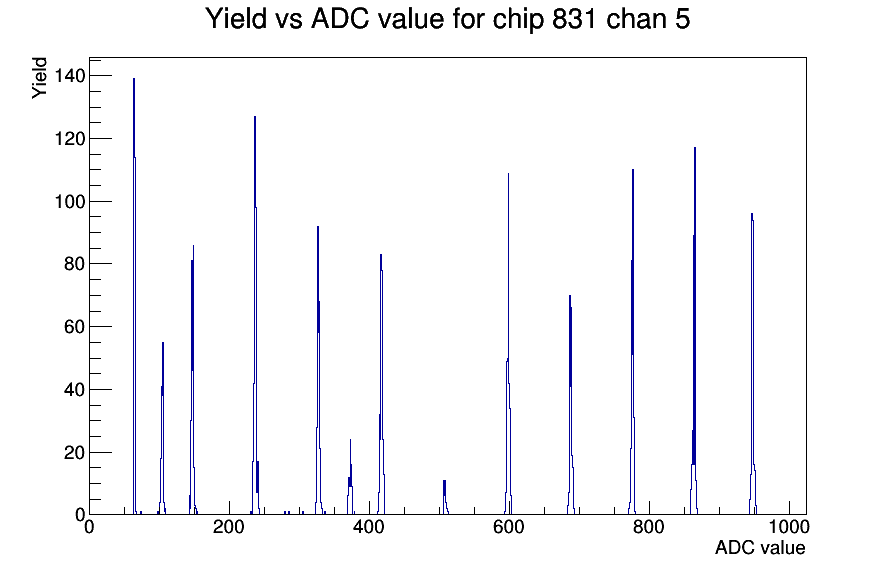 Yield vs ADC value for chip 831 chan 5

Yield

140
120
100
80
60
40
20
0

0
200
400
600
800
1000

ADC value